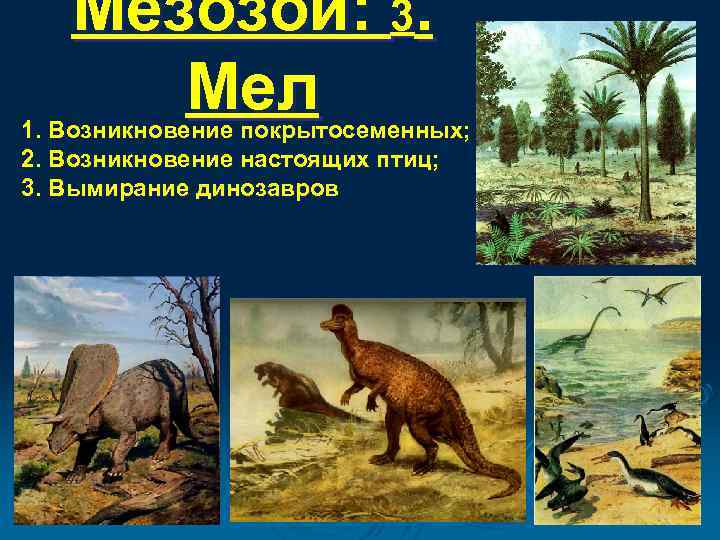 Мезозой: 3. Мел

1. Возникновение покрытосеменных;
2. Возникновение настоящих птиц;
3. Вымирание динозавров